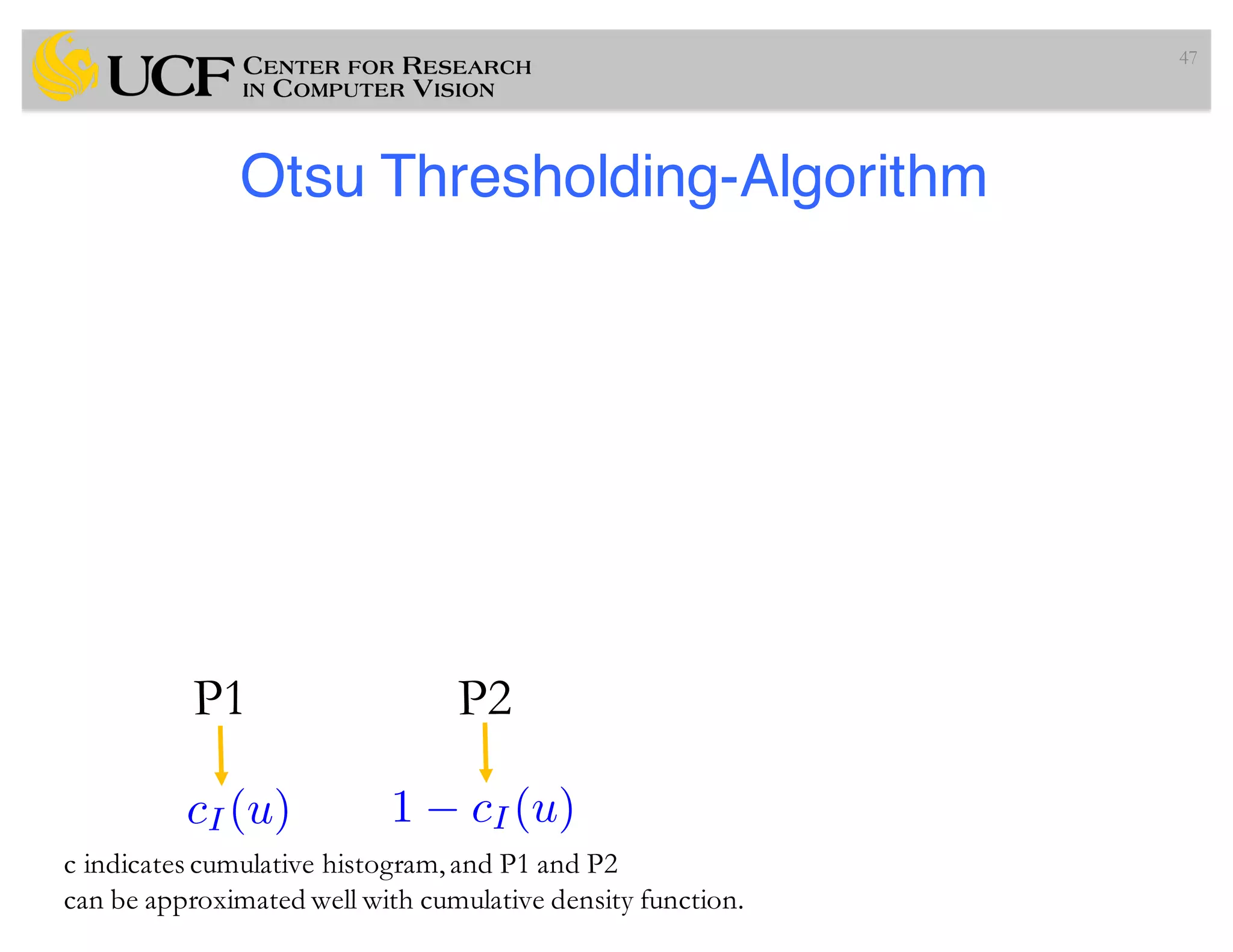 UCF CENTER FOR RESEARCH IN COMPUTER VISION

47

Otsu Thresholding-Algorithm

P1

P2

$c_I(u)$

$1 - c_I(u)$

c indicates cumulative histogram, and P1 and P2 can be approximated well with cumulative density function.